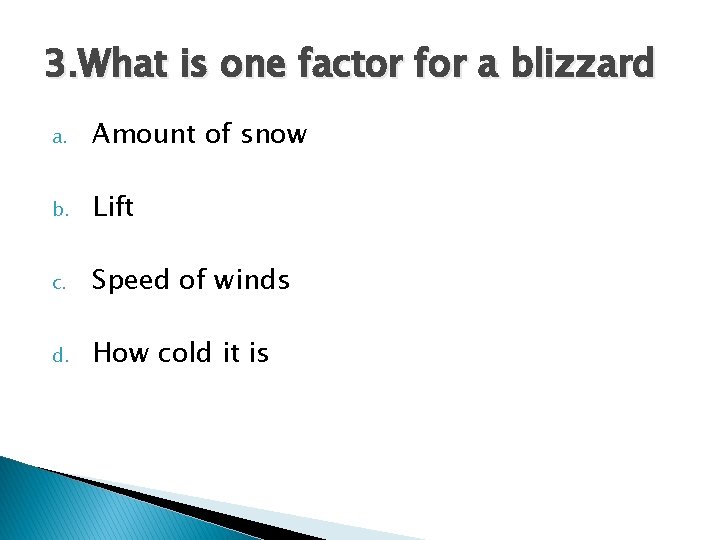 3.What is one factor for a blizzard

a. Amount of snow

b. Lift

c. Speed of winds

d. How cold it is